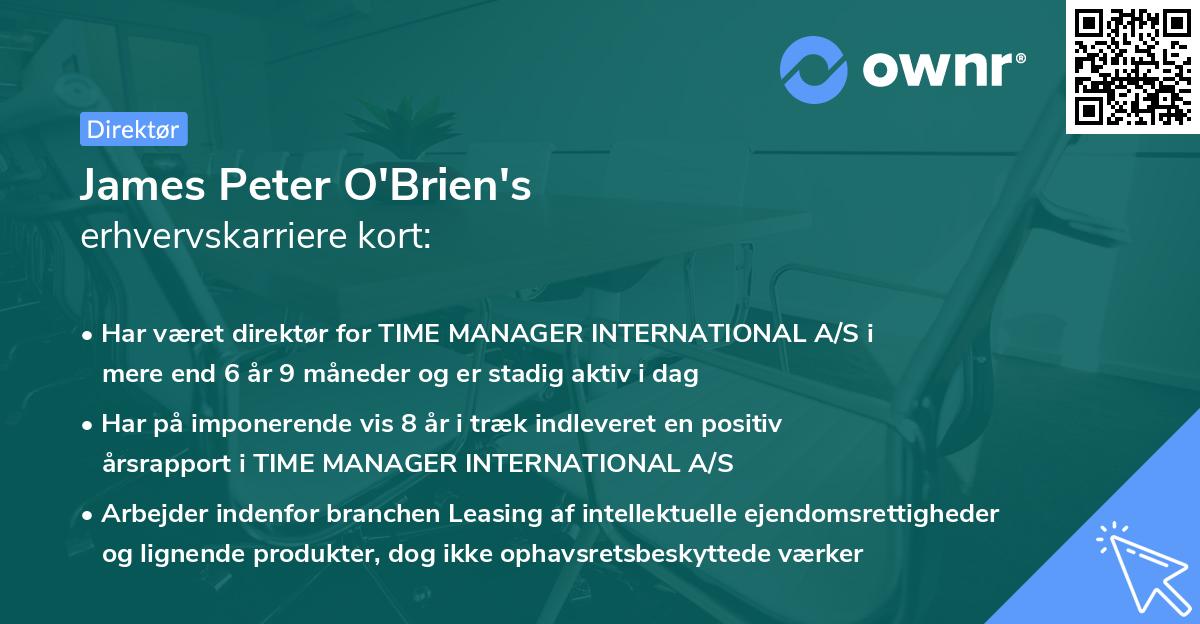 ownr®

Direktør

James Peter O'Brien's
erhvervskarriere kort:

• Har været direktør for TIME MANAGER INTERNATIONAL A/S i mere end 6 år 9 måneder og er stadig aktiv i dag

• Har på imponerende vis 8 år i træk indleveret en positiv årsrapport i TIME MANAGER INTERNATIONAL A/S

• Arbejder indenfor branchen Leasing af intellektuelle ejendomsrettigheder og lignende produkter, dog ikke ophavsretsbeskyttede værker